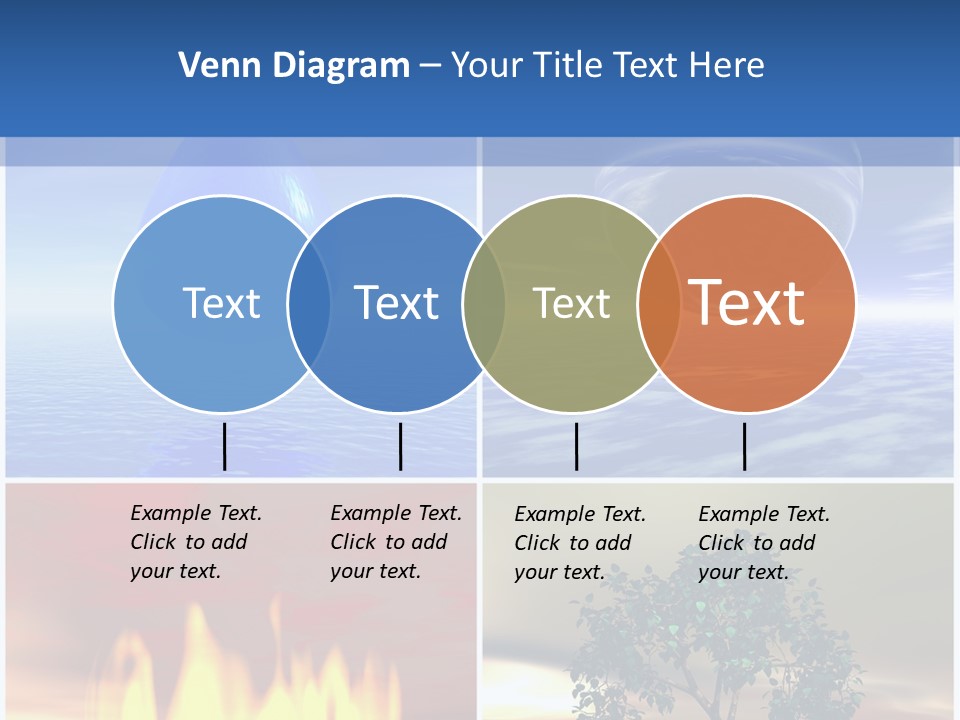 Venn Diagram – Your Title Text Here

Text

Text

Text

Text

Example Text. Click to add your text.

Example Text. Click to add your text.

Example Text. Click to add your text.

Example Text. Click to add your text.